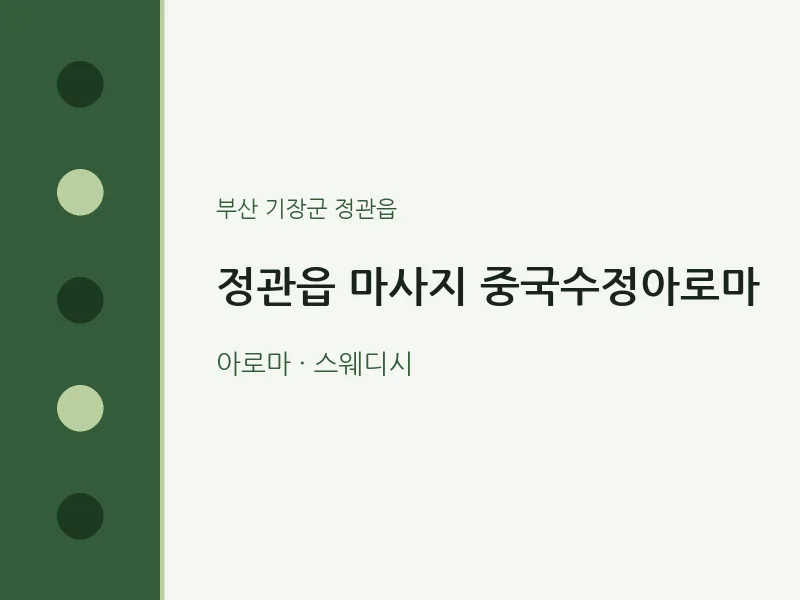 부산 기장군 정관읍

정관읍 마사지 중국수정아로마

아로마 · 스웨디시